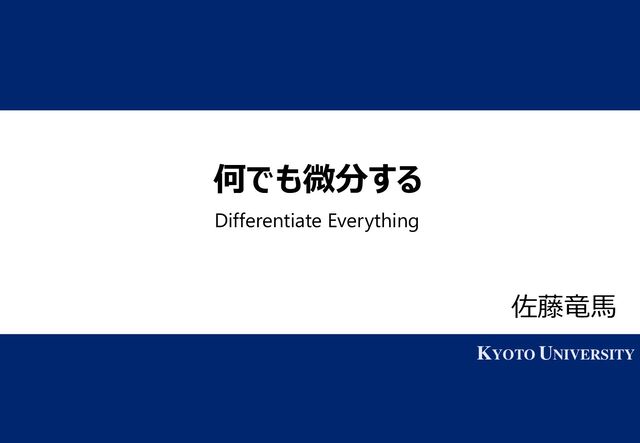 何でも微分する

Differentiate Everything

佐藤竜馬

KYOTO UNIVERSITY